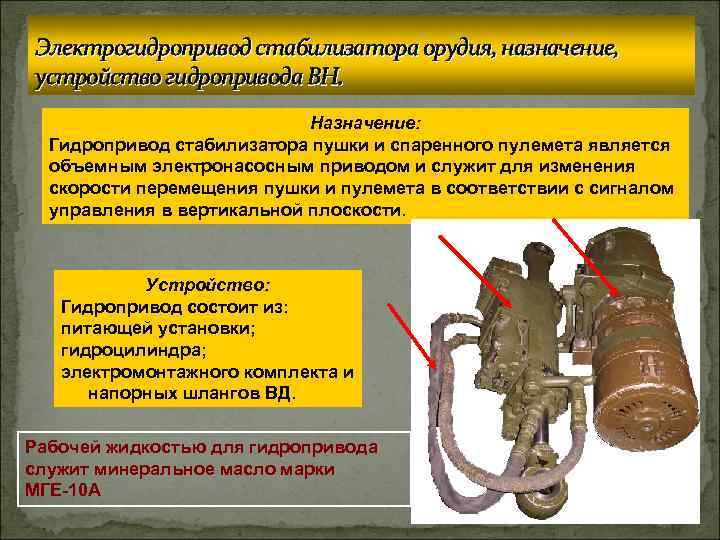 Электрогидропривод стабилизатора орудия, назначение, устройство гидропривода ВН.

Назначение:
Гидропривод стабилизатора пушки и спаренного пулемета является объемным электронасосным приводом и служит для изменения скорости перемещения пушки и пулемета в соответствии с сигналом управления в вертикальной плоскости.

Устройство:
Гидропривод состоит из:
питающей установки;
гидроцилиндра;
электромонтажного комплекта и напорных шлангов ВД.

Рабочей жидкостью для гидропривода служит минеральное масло марки МГЕ-10А